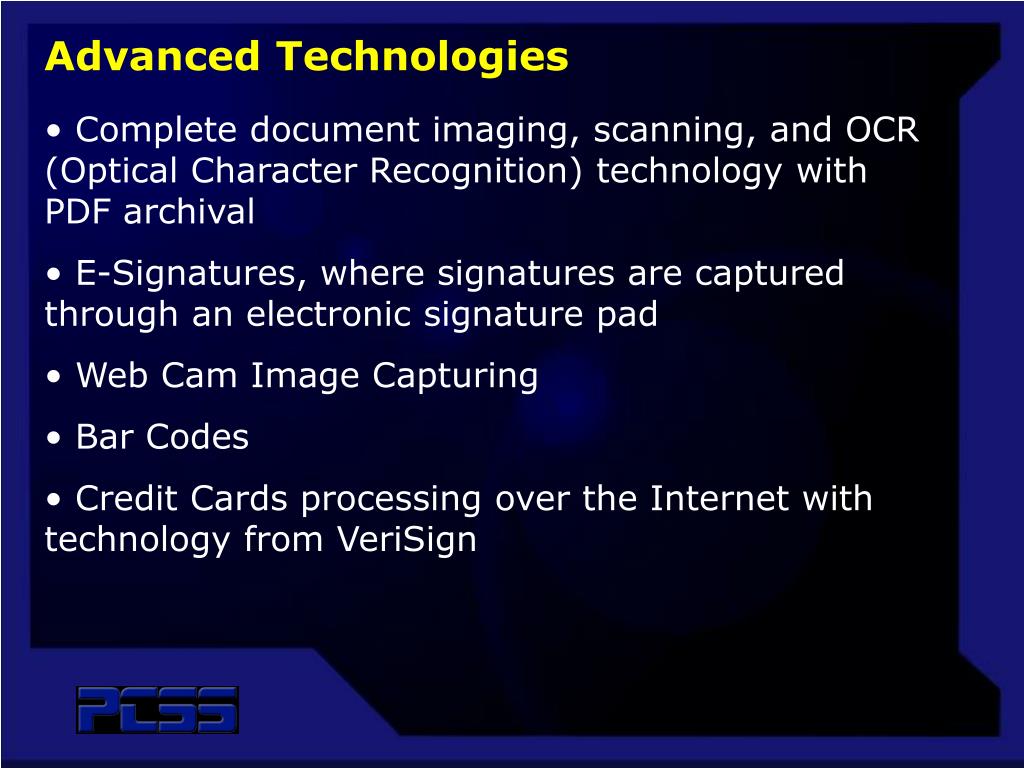 Advanced Technologies

• Complete document imaging, scanning, and OCR (Optical Character Recognition) technology with PDF archival

• E-Signatures, where signatures are captured through an electronic signature pad

• Web Cam Image Capturing

• Bar Codes

• Credit Cards processing over the Internet with technology from VeriSign

PCSS